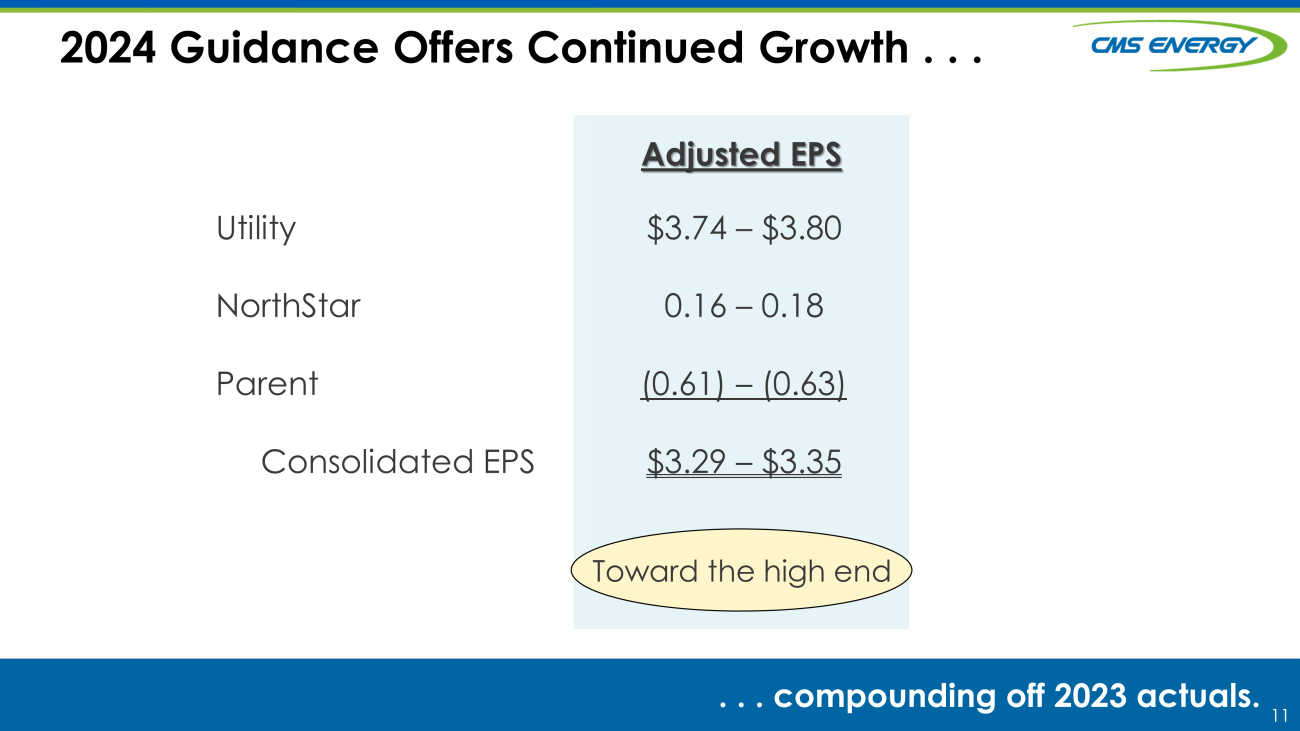 2024 Guidance Offers Continued Growth . . .

CMS ENERGY

| | Adjusted EPS |
|---|---|
| Utility | $3.74 – $3.80 |
| NorthStar | 0.16 – 0.18 |
| Parent | (0.61) – (0.63) |
| Consolidated EPS | $3.29 – $3.35 |

Toward the high end

. . . compounding off 2023 actuals.

11